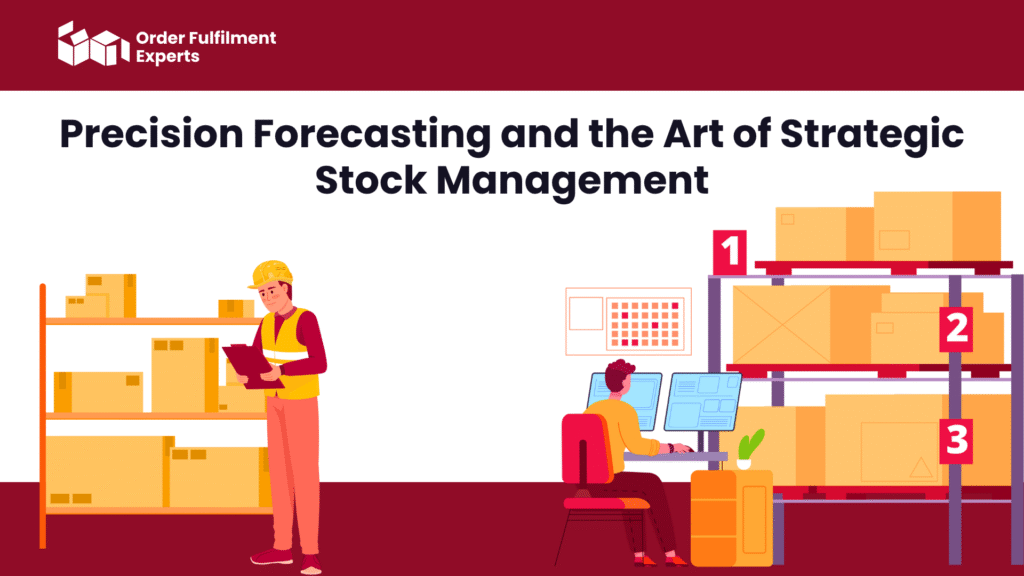 Order Fulfilment Experts

Precision Forecasting and the Art of Strategic Stock Management

1

2

3